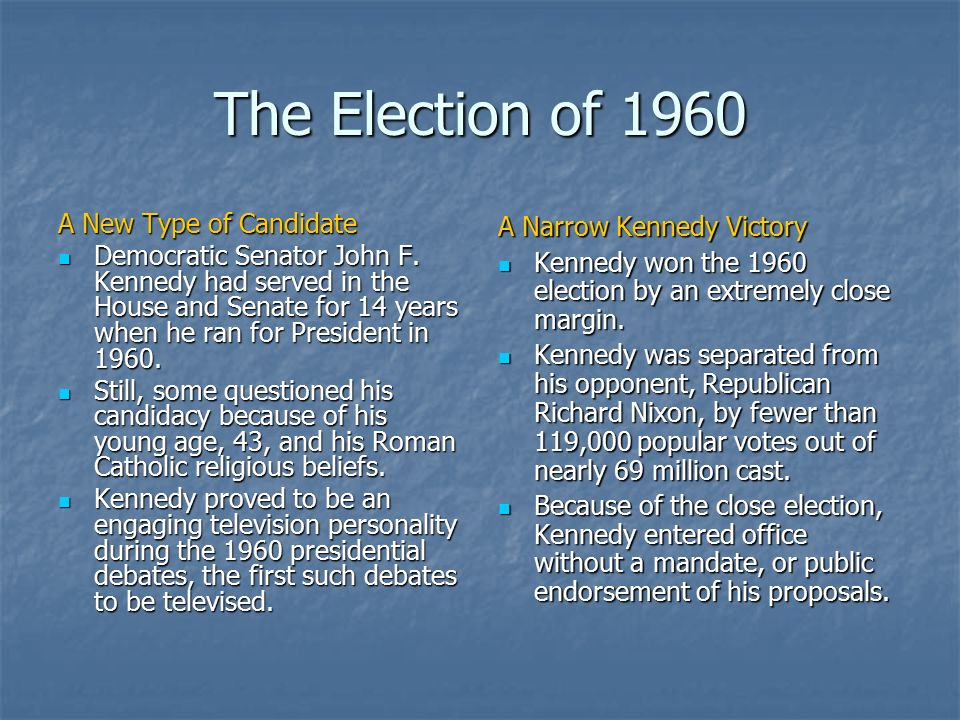 The Election of 1960

A New Type of Candidate

- Democratic Senator John F. Kennedy had served in the House and Senate for 14 years when he ran for President in 1960.
- Still, some questioned his candidacy because of his young age, 43, and his Roman Catholic religious beliefs.
- Kennedy proved to be an engaging television personality during the 1960 presidential debates, the first such debates to be televised.

A Narrow Kennedy Victory

- Kennedy won the 1960 election by an extremely close margin.
- Kennedy was separated from his opponent, Republican Richard Nixon, by fewer than 119,000 popular votes out of nearly 69 million cast.
- Because of the close election, Kennedy entered office without a mandate, or public endorsement of his proposals.